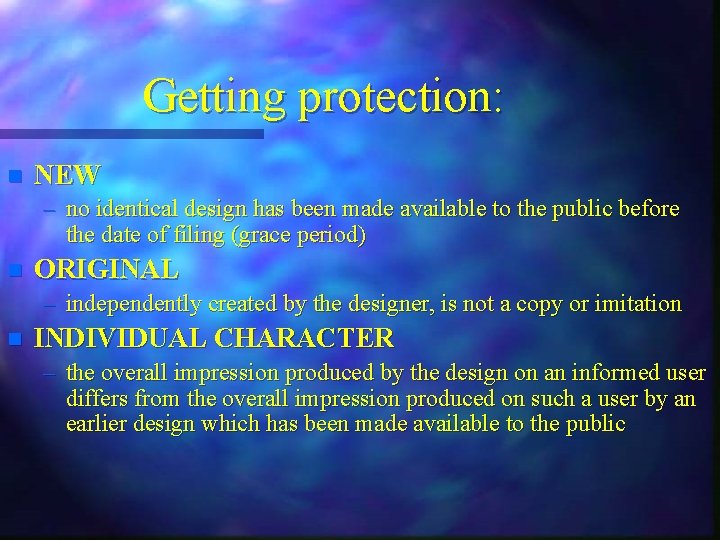 Getting protection:

NEW
– no identical design has been made available to the public before the date of filing (grace period)

ORIGINAL
– independently created by the designer, is not a copy or imitation

INDIVIDUAL CHARACTER
– the overall impression produced by the design on an informed user differs from the overall impression produced on such a user by an earlier design which has been made available to the public